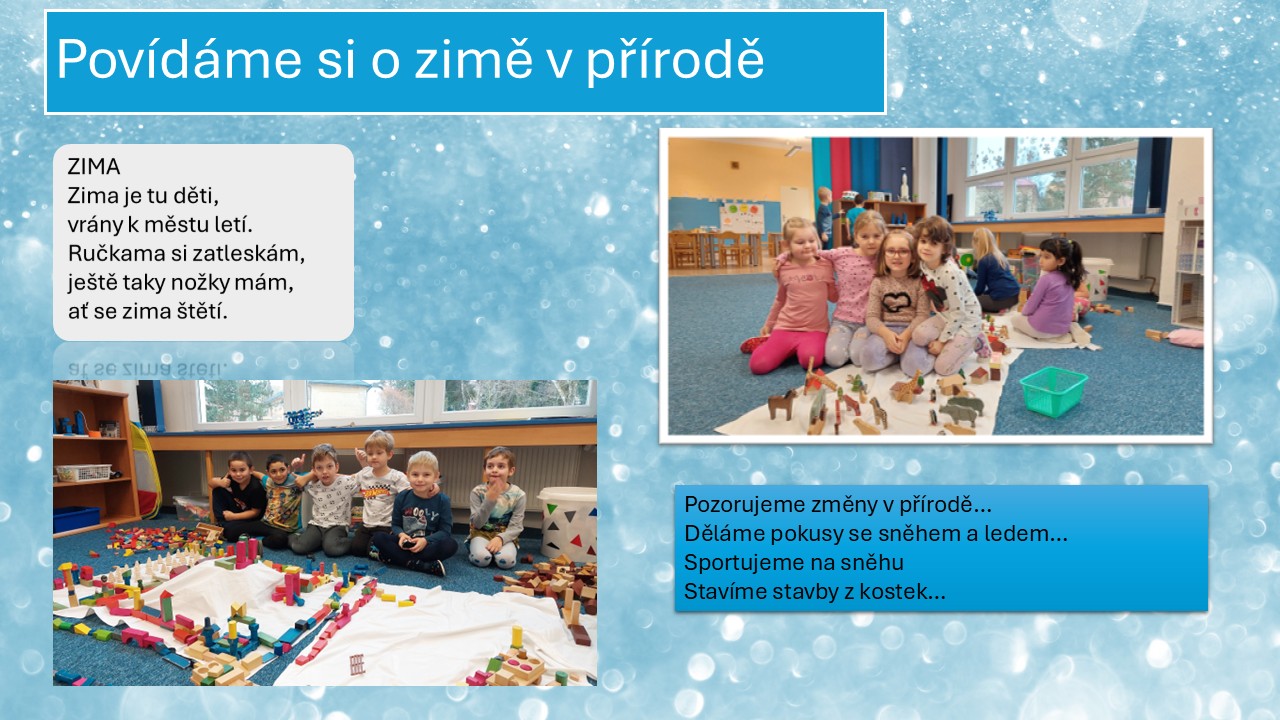 Povídáme si o zimě v přírodě

ZIMA
Zima je tu děti,
vrány k městu letí.
Ručkama si zatleskám,
ještě taky nožky mám,
ať se zima štětí.

Pozorujeme změny v přírodě…
Děláme pokusy se sněhem a ledem…
Sportujeme na sněhu
Stavíme stavby z kostek…